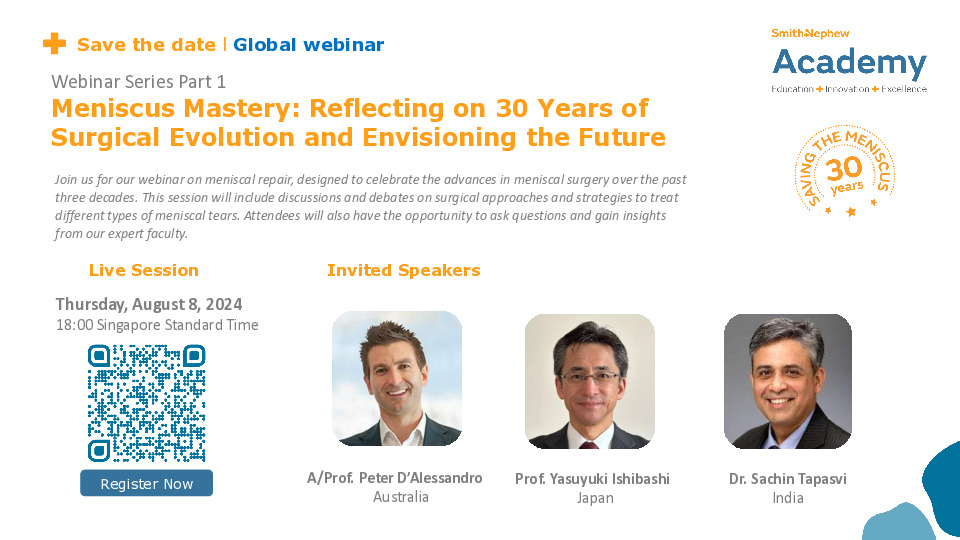 Save the date | Global webinar

Smith+Nephew
Academy
Education + Innovation + Excellence

Webinar Series Part 1
Meniscus Mastery: Reflecting on 30 Years of Surgical Evolution and Envisioning the Future

SAVING THE MENISCUS
30 years

Join us for our webinar on meniscal repair, designed to celebrate the advances in meniscal surgery over the past three decades. This session will include discussions and debates on surgical approaches and strategies to treat different types of meniscal tears. Attendees will also have the opportunity to ask questions and gain insights from our expert faculty.

Live Session

Thursday, August 8, 2024
18:00 Singapore Standard Time

Register Now

Invited Speakers

A/Prof. Peter D'Alessandro
Australia

Prof. Yasuyuki Ishibashi
Japan

Dr. Sachin Tapasvi
India